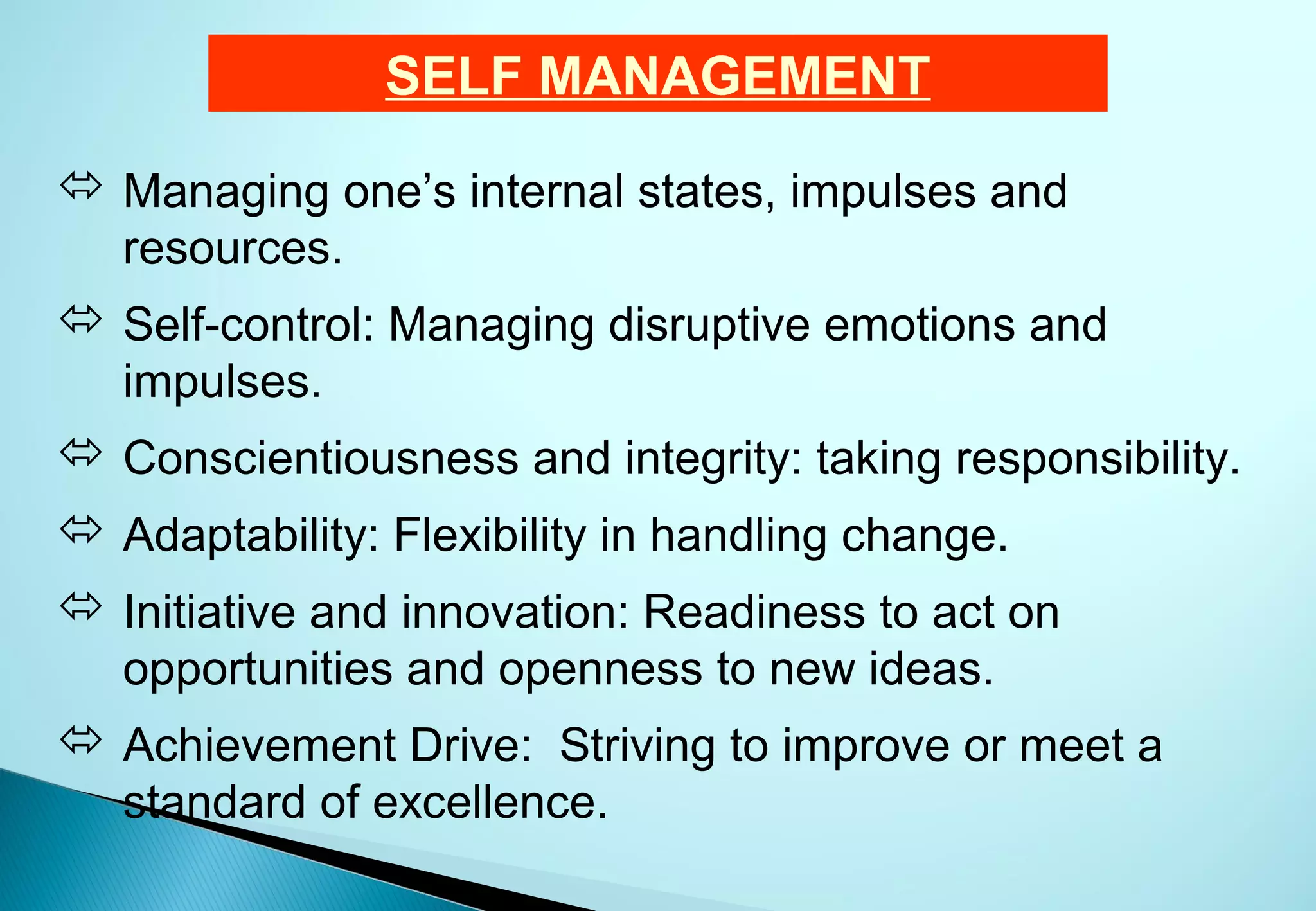 SELF MANAGEMENT

⇔ Managing one’s internal states, impulses and resources.

⇔ Self-control: Managing disruptive emotions and impulses.

⇔ Conscientiousness and integrity: taking responsibility.

⇔ Adaptability: Flexibility in handling change.

⇔ Initiative and innovation: Readiness to act on opportunities and openness to new ideas.

⇔ Achievement Drive: Striving to improve or meet a standard of excellence.